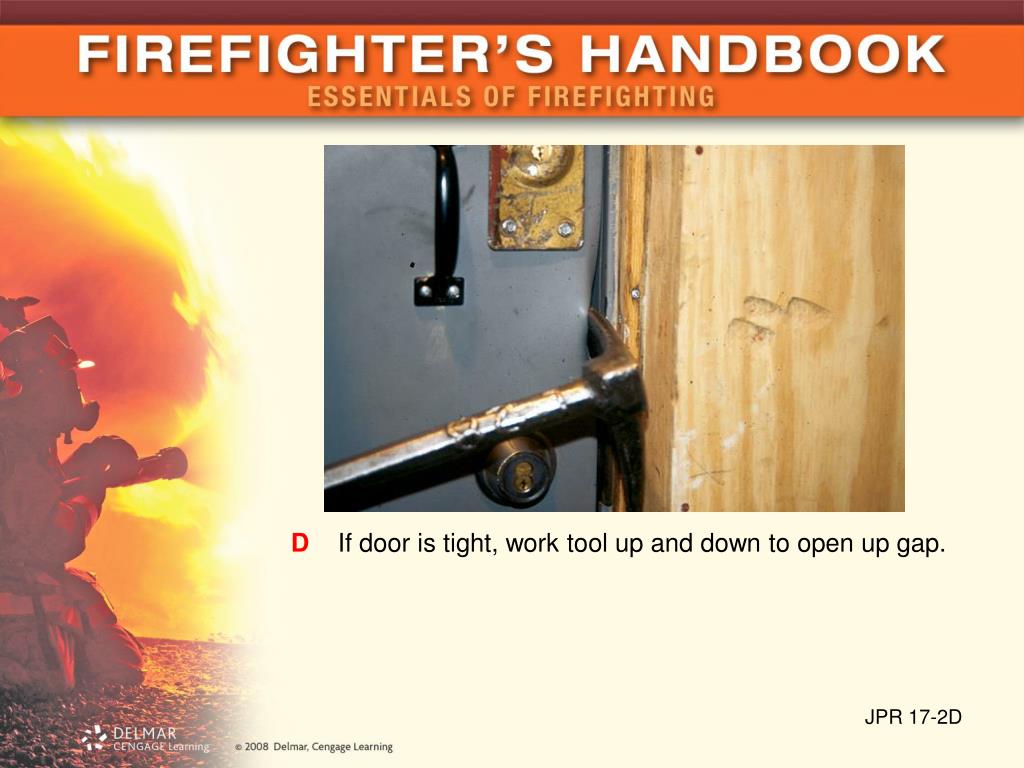 FIREFIGHTER'S HANDBOOK
ESSENTIALS OF FIREFIGHTING

D If door is tight, work tool up and down to open up gap.

JPR 17-2D

DELMAR CENGAGE Learning © 2008 Delmar, Cengage Learning